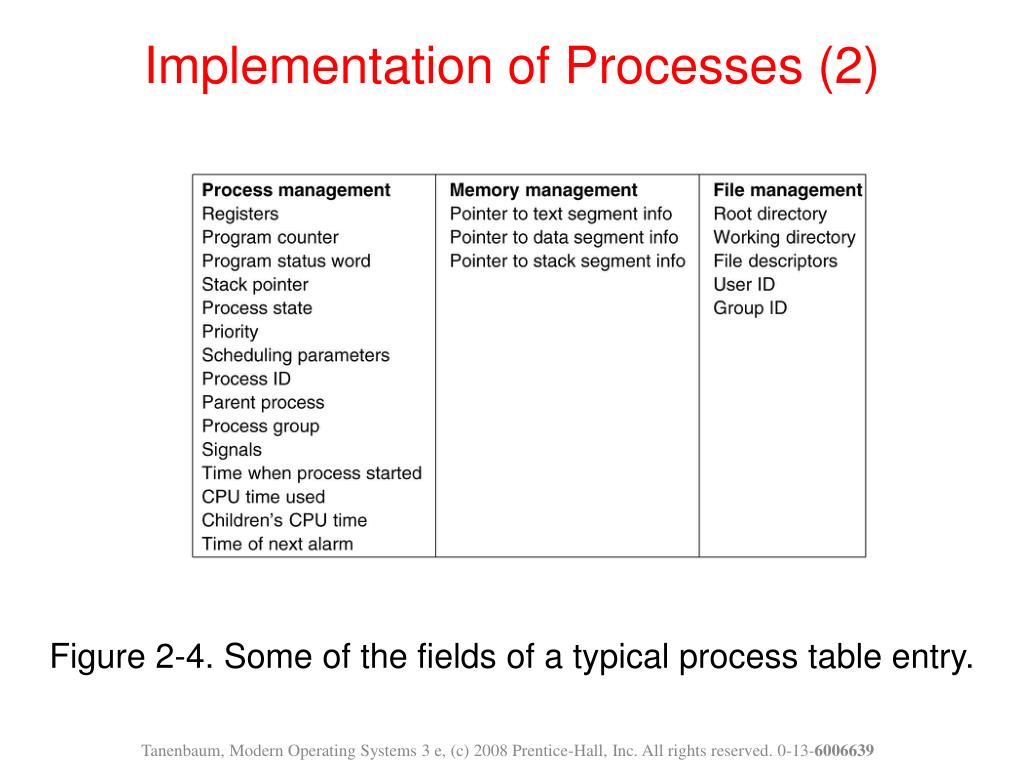 Implementation of Processes (2)

| Process management | Memory management | File management |
|---|---|---|
| Registers | Pointer to text segment info | Root directory |
| Program counter | Pointer to data segment info | Working directory |
| Program status word | Pointer to stack segment info | File descriptors |
| Stack pointer | | User ID |
| Process state | | Group ID |
| Priority | | |
| Scheduling parameters | | |
| Process ID | | |
| Parent process | | |
| Process group | | |
| Signals | | |
| Time when process started | | |
| CPU time used | | |
| Children's CPU time | | |
| Time of next alarm | | |

Figure 2-4. Some of the fields of a typical process table entry.

Tanenbaum, Modern Operating Systems 3 e, (c) 2008 Prentice-Hall, Inc. All rights reserved. 0-13-6006639